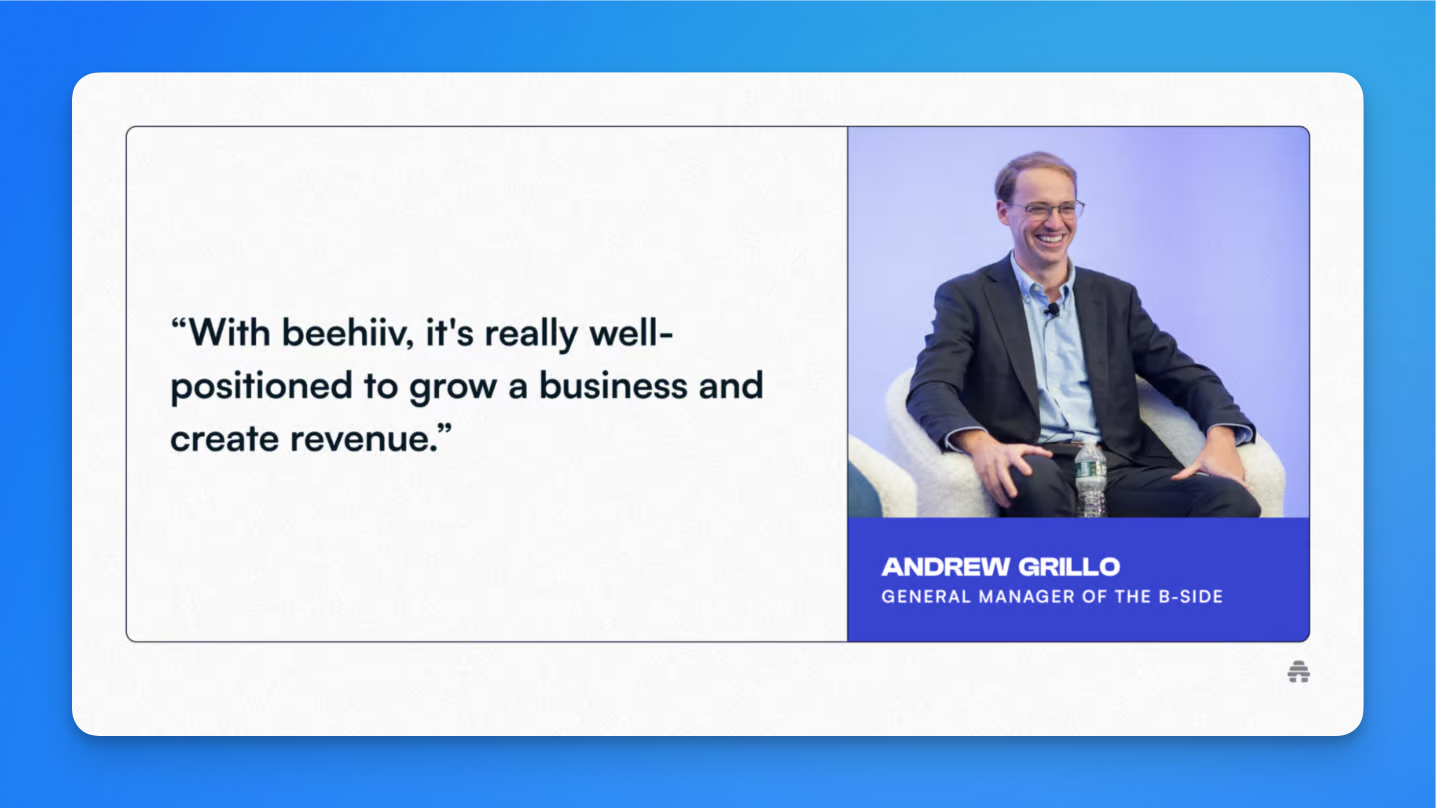 “With beehiiv, it's really well-positioned to grow a business and create revenue.”

ANDREW GRILLO
GENERAL MANAGER OF THE B-SIDE